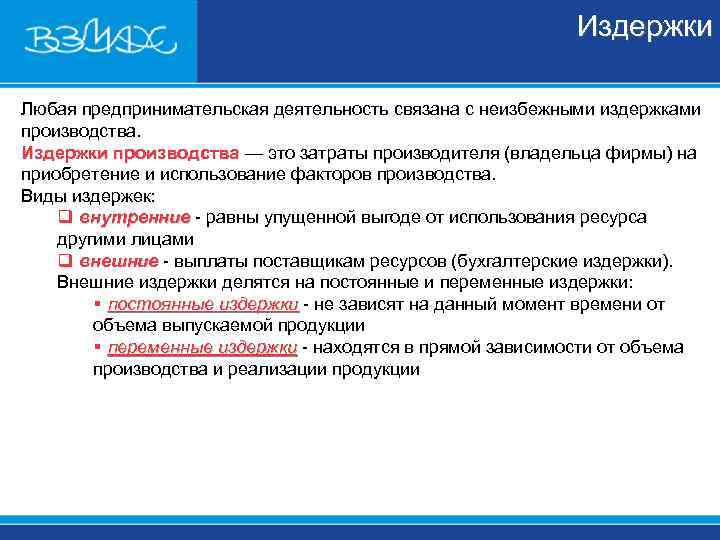 ВЗМАХ

Издержки

Любая предпринимательская деятельность связана с неизбежными издержками производства.
Издержки производства — это затраты производителя (владельца фирмы) на приобретение и использование факторов производства.
Виды издержек:
❑ внутренние - равны упущенной выгоде от использования ресурса другими лицами
❑ внешние - выплаты поставщикам ресурсов (бухгалтерские издержки).
Внешние издержки делятся на постоянные и переменные издержки:
▪ постоянные издержки - не зависят на данный момент времени от объема выпускаемой продукции
▪ переменные издержки - находятся в прямой зависимости от объема производства и реализации продукции